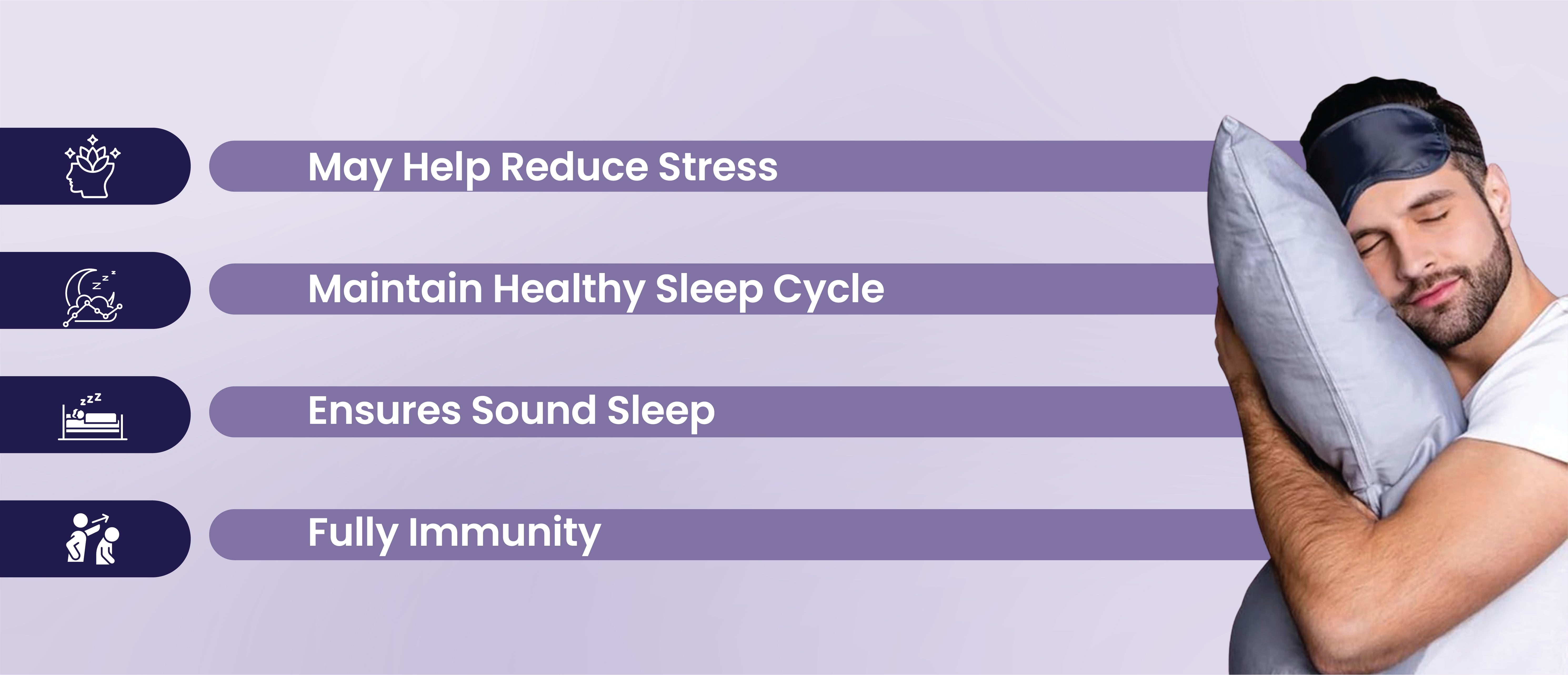 May Help Reduce Stress

Maintain Healthy Sleep Cycle

Ensures Sound Sleep

Fully Immunity